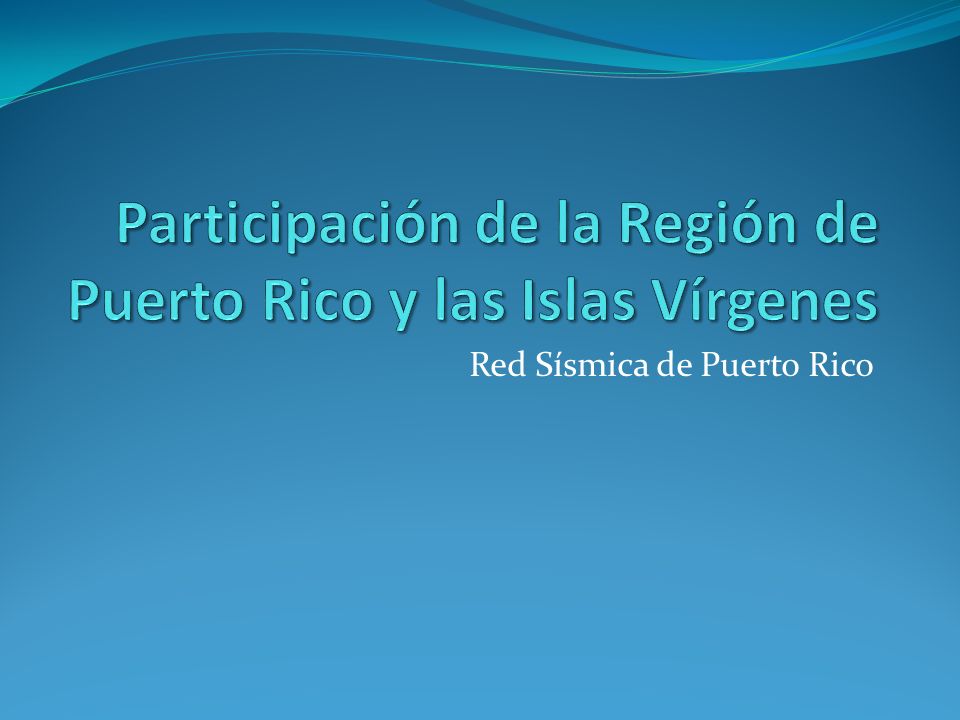 Participación de la Región de Puerto Rico y las Islas Vírgenes

Red Sísmica de Puerto Rico